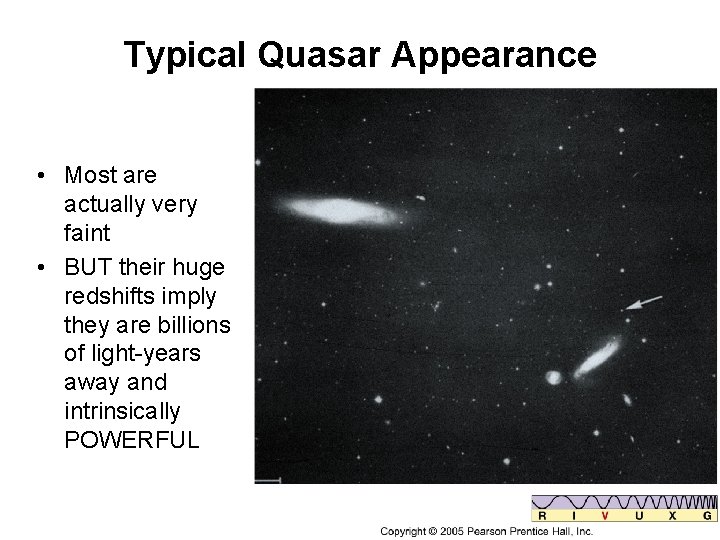 Typical Quasar Appearance

• Most are actually very faint
• BUT their huge redshifts imply they are billions of light-years away and intrinsically POWERFUL

R I V U X G

Copyright © 2005 Pearson Prentice Hall, Inc.